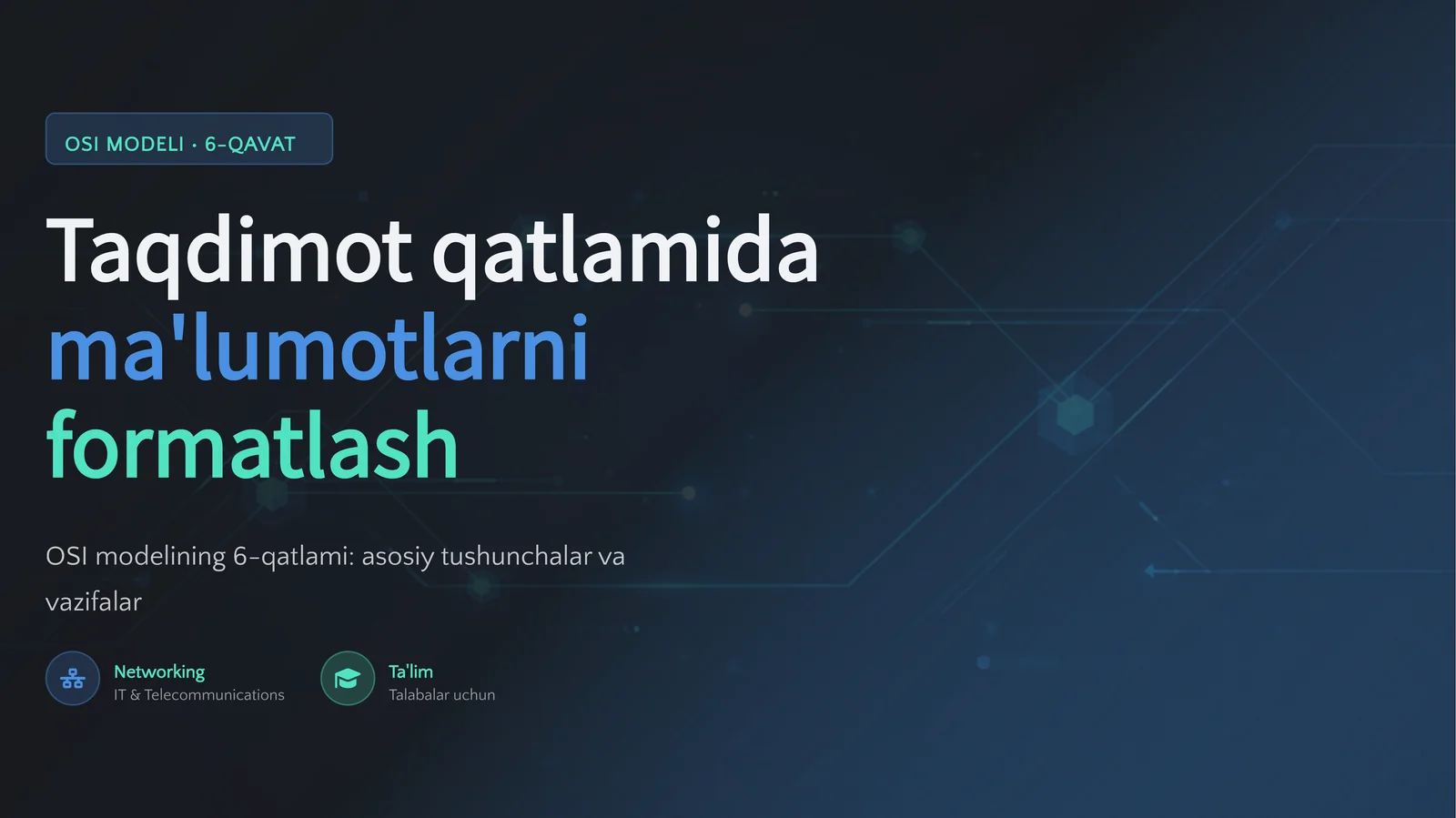 OSI MODELI · 6-QAVAT

Taqdimot qatlamida ma'lumotlarni formatlash

OSI modelining 6-qatlami: asosiy tushunchalar va vazifalar

Networking
IT & Telecommunications

Ta'lim
Talabalar uchun